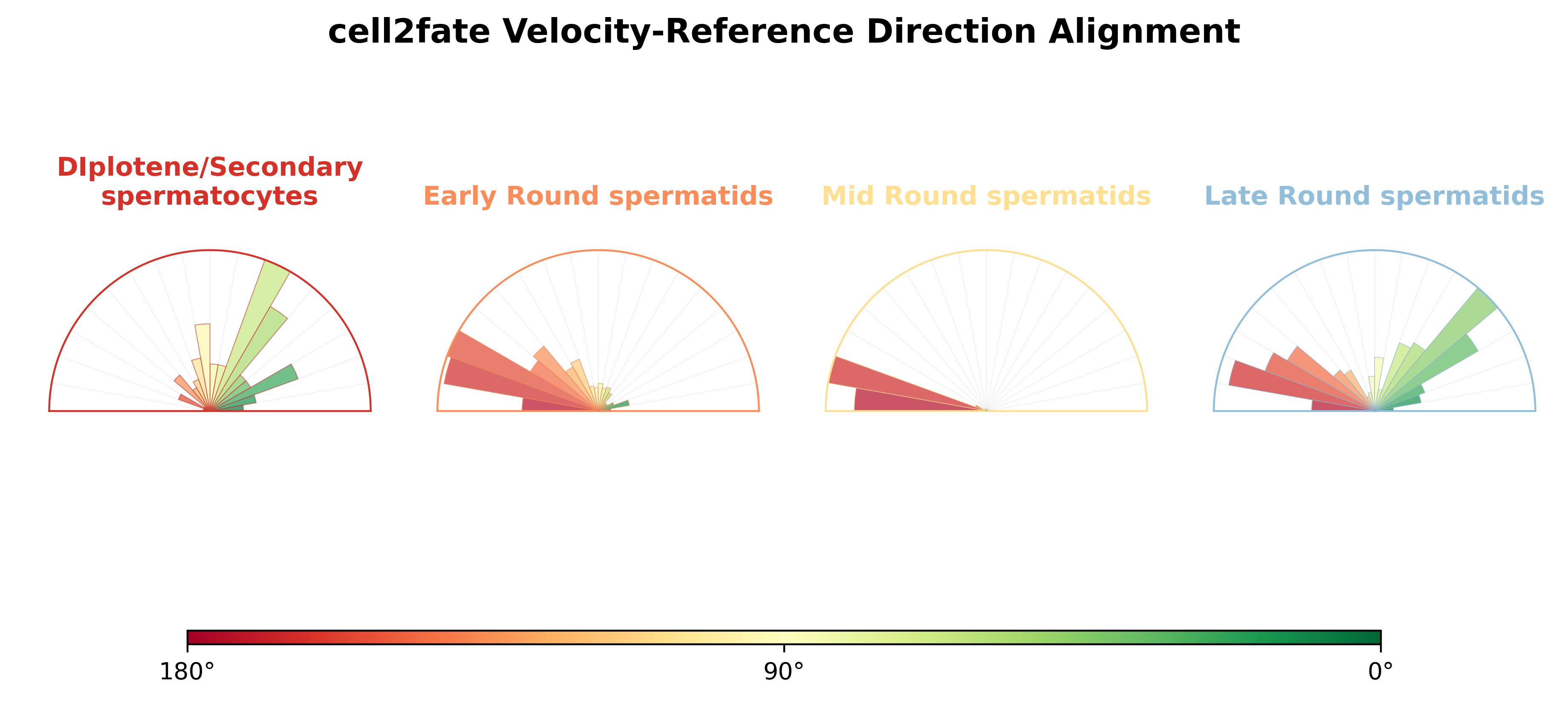 cell2fate Velocity-Reference Direction Alignment

DIplotene/Secondary spermatocytes

Early Round spermatids

Mid Round spermatids

Late Round spermatids

180°

90°

0°